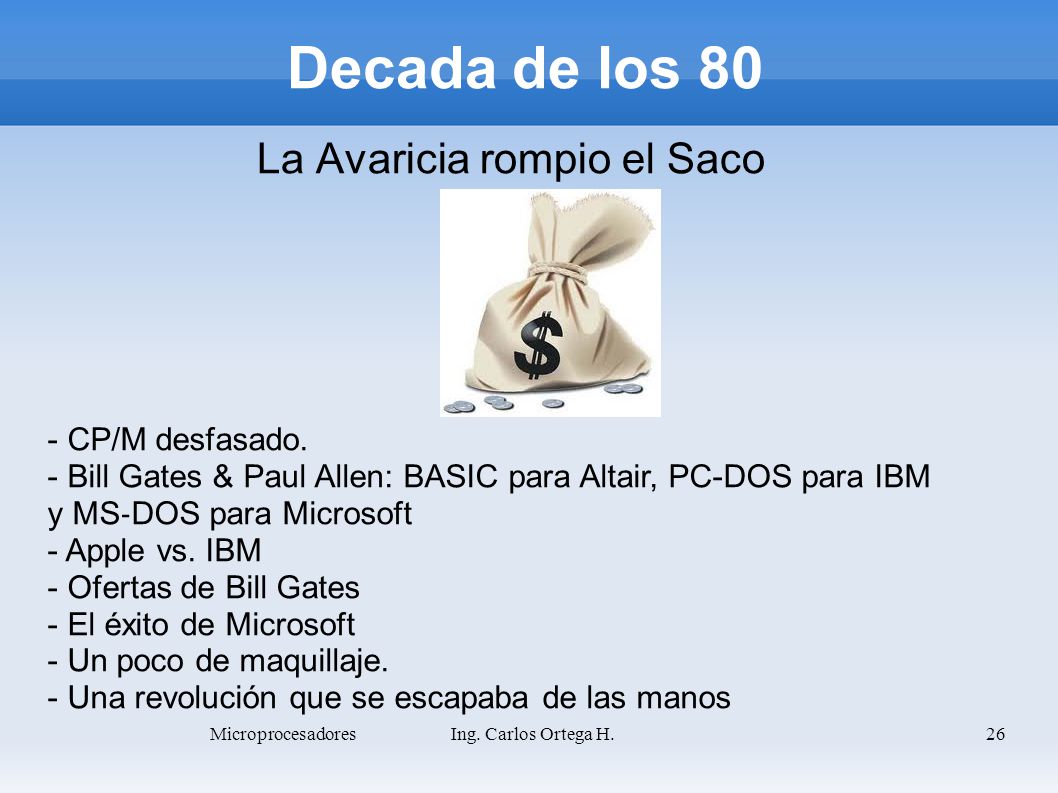 Decada de los 80

La Avaricia rompio el Saco

$

- CP/M desfasado.
- Bill Gates & Paul Allen: BASIC para Altair, PC-DOS para IBM y MS-DOS para Microsoft
- Apple vs. IBM
- Ofertas de Bill Gates
- El éxito de Microsoft
- Un poco de maquillaje.
- Una revolución que se escapaba de las manos

Microprocesadores Ing. Carlos Ortega H. 26